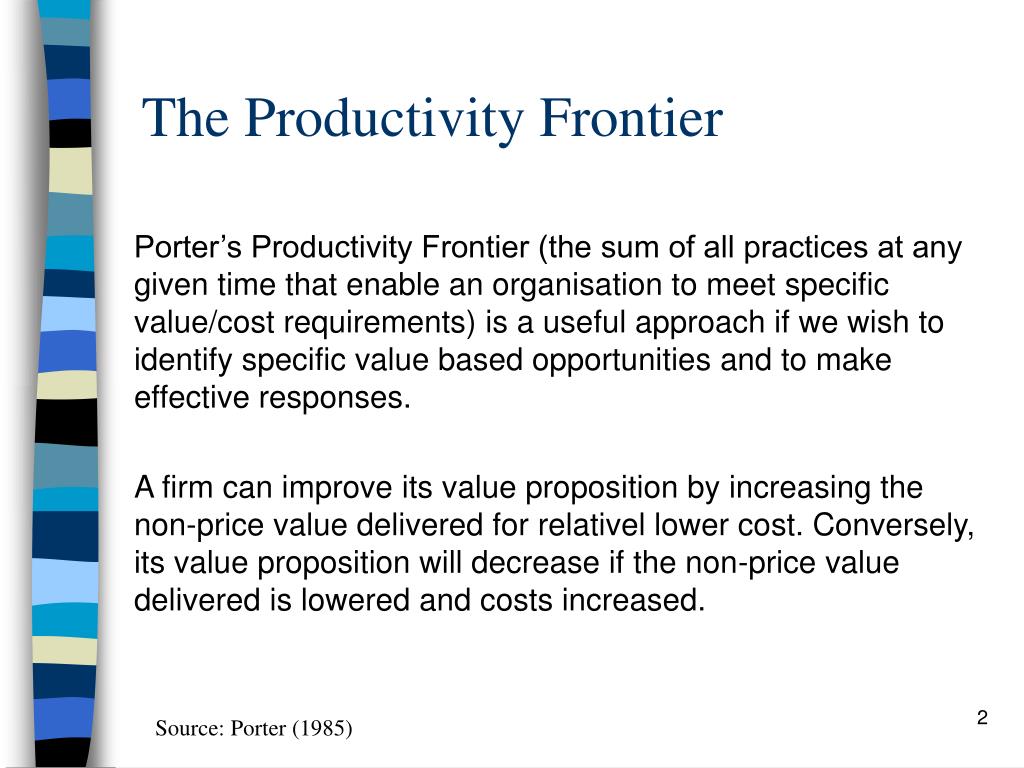 The Productivity Frontier

Porter’s Productivity Frontier (the sum of all practices at any given time that enable an organisation to meet specific value/cost requirements) is a useful approach if we wish to identify specific value based opportunities and to make effective responses.

A firm can improve its value proposition by increasing the non-price value delivered for relativel lower cost. Conversely, its value proposition will decrease if the non-price value delivered is lowered and costs increased.

Source: Porter (1985)

2